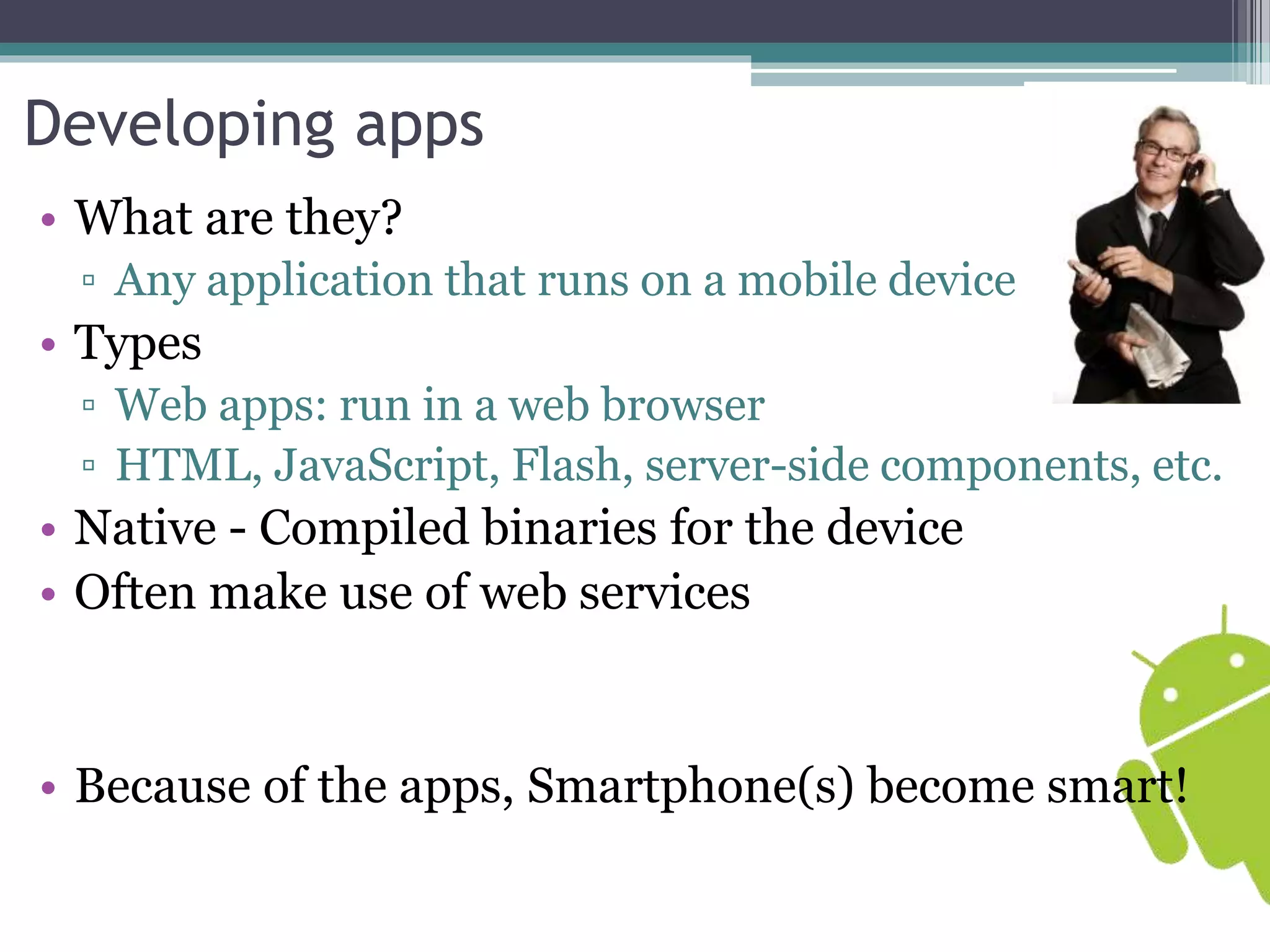 Developing apps

• What are they?
▫ Any application that runs on a mobile device
• Types
▫ Web apps: run in a web browser
▫ HTML, JavaScript, Flash, server-side components, etc.
• Native - Compiled binaries for the device
• Often make use of web services

• Because of the apps, Smartphone(s) become smart!